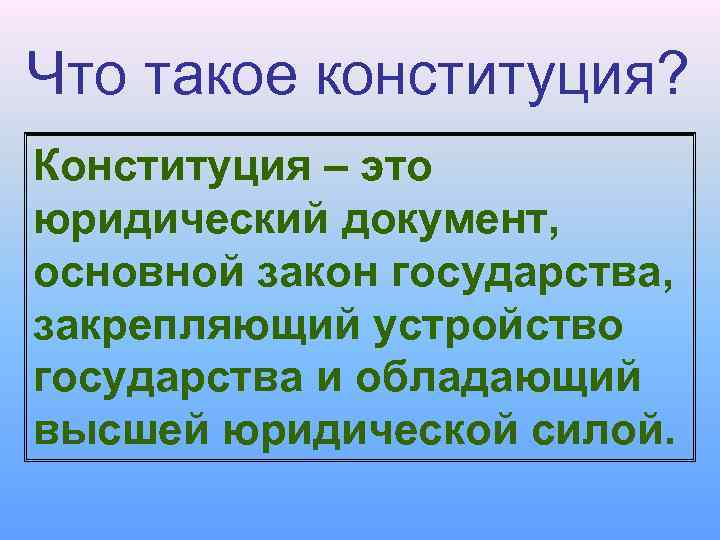 Что такое конституция?

Конституция – это юридический документ, основной закон государства, закрепляющий устройство государства и обладающий высшей юридической силой.